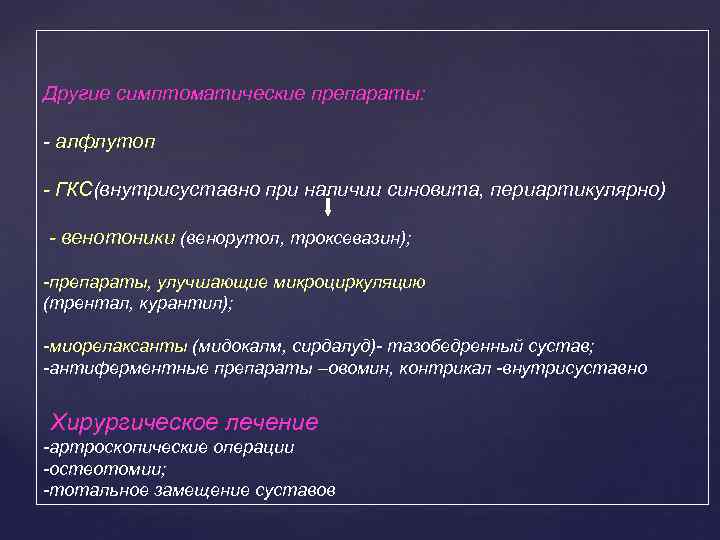 Другие симптоматические препараты:

- алфлутоп

- ГКС(внутрисуставно при наличии синовита, периартикулярно)

- венотоники (венорутол, троксевазин);

-препараты, улучшающие микроциркуляцию (трентал, курантил);

-миорелаксанты (мидокалм, сирдалуд)- тазобедренный сустав;
-антиферментные препараты –овомин, контрикал -внутрисуставно

Хирургическое лечение
-артроскопические операции
-остеотомии;
-тотальное замещение суставов